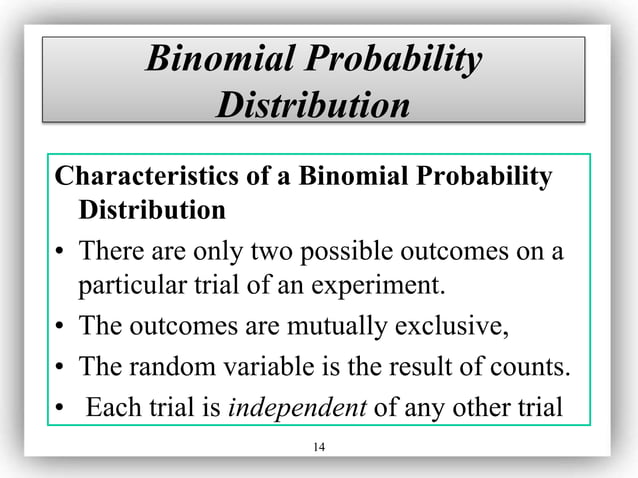 Binomial Probability Distribution

Characteristics of a Binomial Probability Distribution

• There are only two possible outcomes on a particular trial of an experiment.
• The outcomes are mutually exclusive,
• The random variable is the result of counts.
• Each trial is independent of any other trial

14